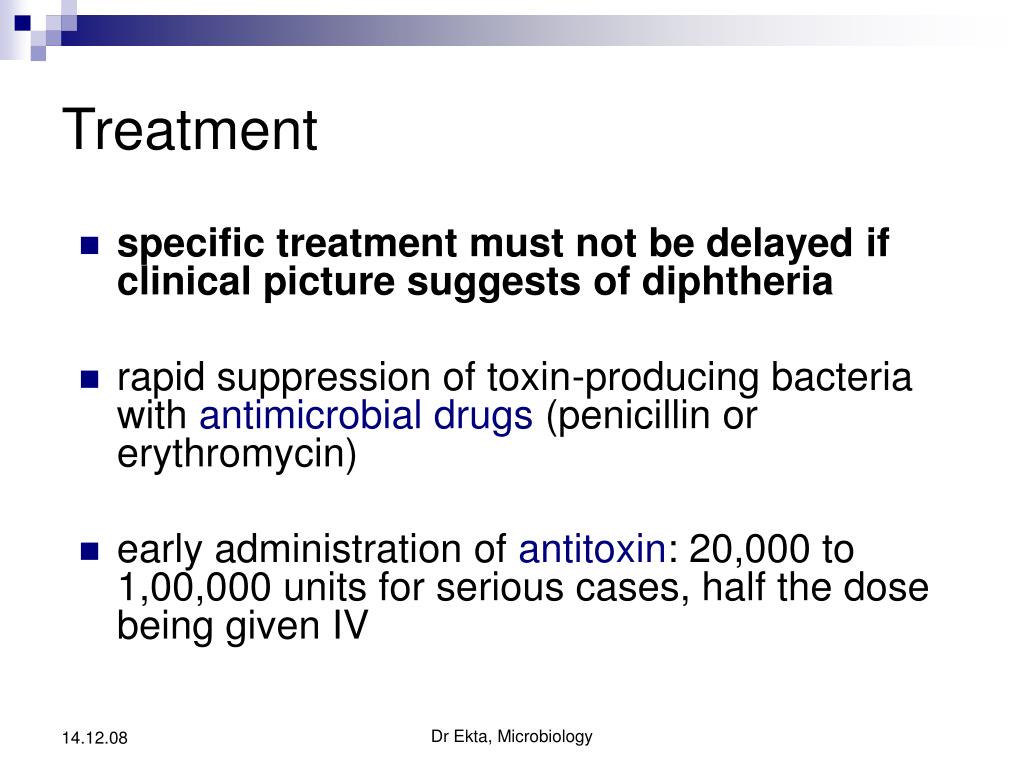 Treatment

specific treatment must not be delayed if clinical picture suggests of diphtheria

rapid suppression of toxin-producing bacteria with antimicrobial drugs (penicillin or erythromycin)

early administration of antitoxin: 20,000 to 1,00,000 units for serious cases, half the dose being given IV

14.12.08

Dr Ekta, Microbiology